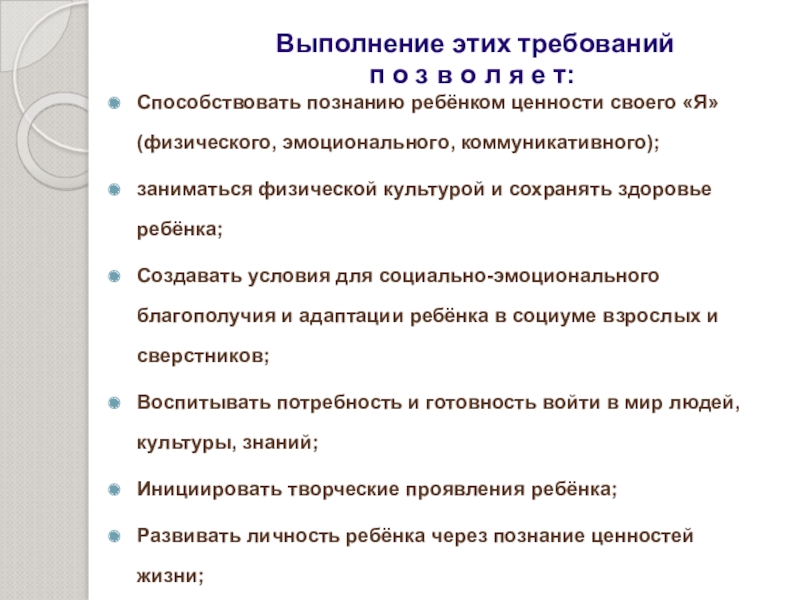 Выполнение этих требований
п о з в о л я е т:

Способствовать познанию ребёнком ценности своего «Я» (физического, эмоционального, коммуникативного);

заниматься физической культурой и сохранять здоровье ребёнка;

Создавать условия для социально-эмоционального благополучия и адаптации ребёнка в социуме взрослых и сверстников;

Воспитывать потребность и готовность войти в мир людей, культуры, знаний;

Инициировать творческие проявления ребёнка;

Развивать личность ребёнка через познание ценностей жизни;